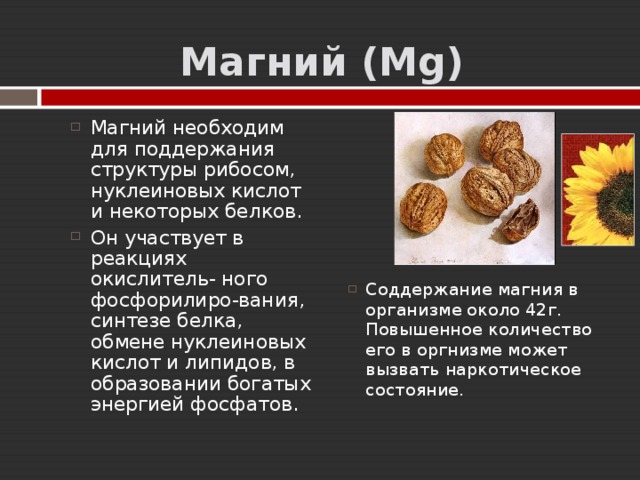 Магний (Mg)

Магний необходим для поддержания структуры рибосом, нуклеиновых кислот и некоторых белков.

Он участвует в реакциях окислитель- ного фосфорилиро-вания, синтезе белка, обмене нуклеиновых кислот и липидов, в образовании богатых энергией фосфатов.

Соддержание магния в организме около 42г. Повышенное количество его в оргнизме может вызвать наркотическое состояние.